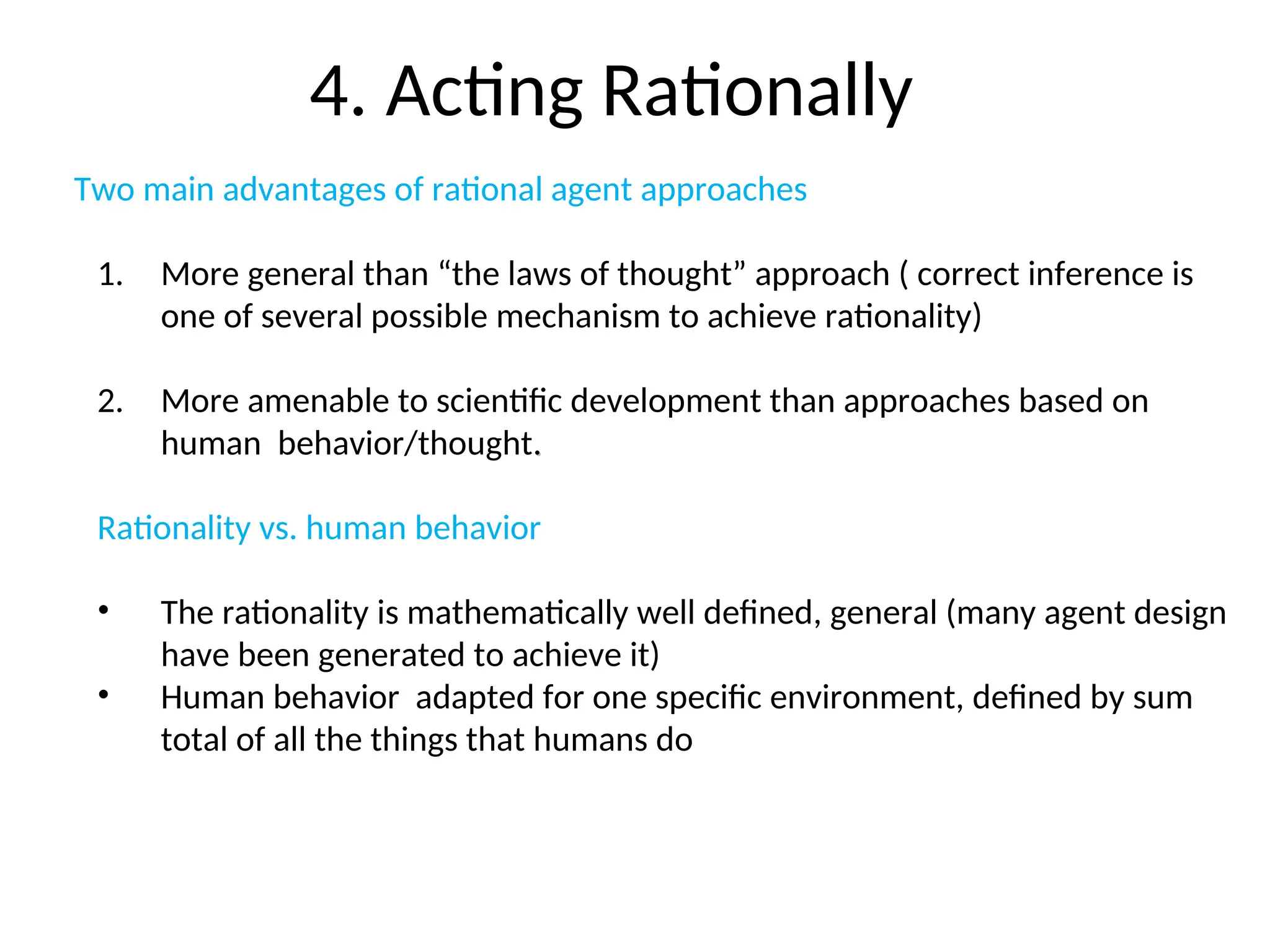 4. Acting Rationally

Two main advantages of rational agent approaches

1. More general than “the laws of thought” approach ( correct inference is one of several possible mechanism to achieve rationality)

2. More amenable to scientific development than approaches based on human behavior/thought.

Rationality vs. human behavior

• The rationality is mathematically well defined, general (many agent design have been generated to achieve it)
• Human behavior adapted for one specific environment, defined by sum total of all the things that humans do